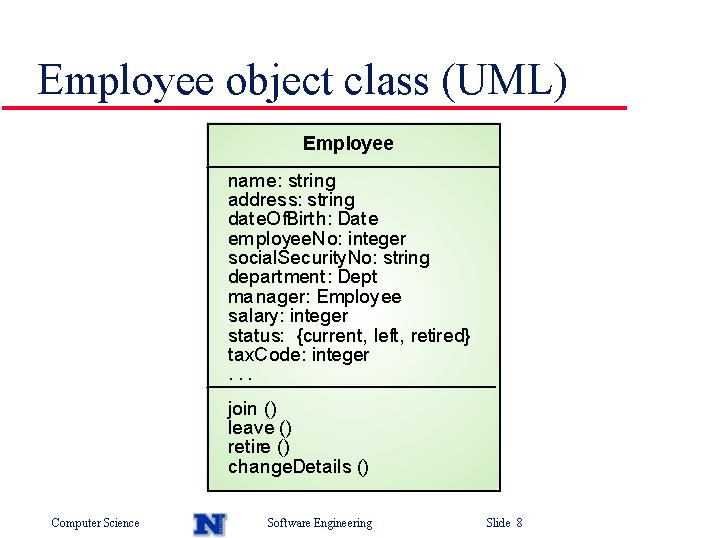 Employee object class (UML)

Employee

name: string
address: string
dateOfBirth: Date
employeeNo: integer
socialSecurityNo: string
department: Dept
manager: Employee
salary: integer
status: {current, left, retired}
taxCode: integer
. . .

join ()
leave ()
retire ()
changeDetails ()

Computer Science

N

Software Engineering

Slide 8